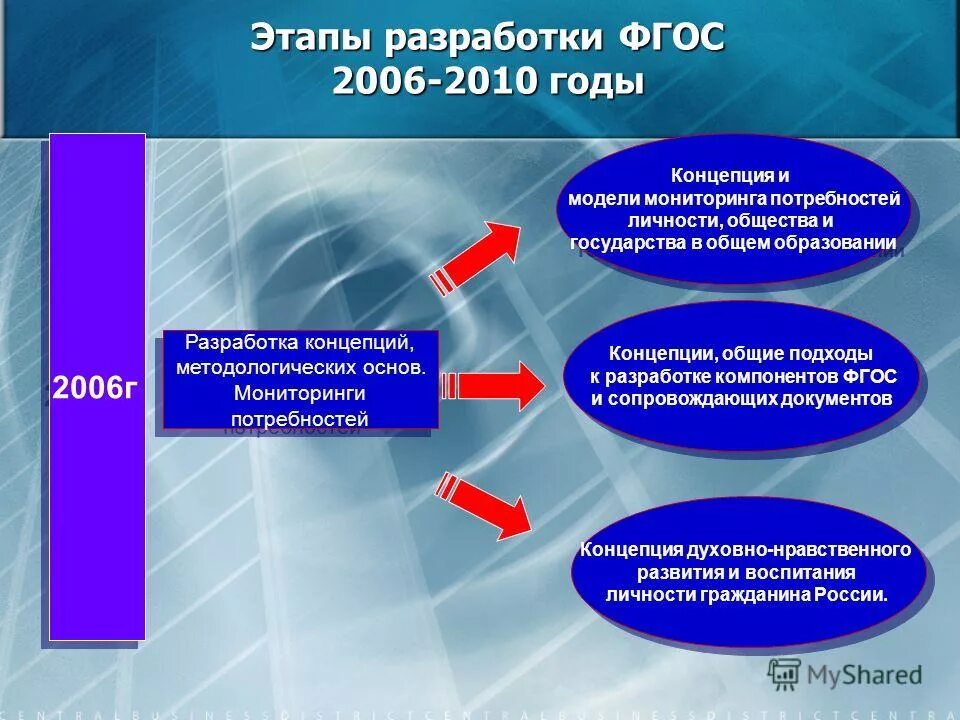 Этапы разработки ФГОС 2006-2010 годы

2006г

Разработка концепций, методологических основ. Мониторинги потребностей

Концепция и модели мониторинга потребностей личности, общества и государства в общем образовании

Концепции, общие подходы к разработке компонентов ФГОС и сопровождающих документов

Концепция духовно-нравственного развития и воспитания личности гражданина России.

MyShared

CENTRALBUSINESSDISTRICTCENTRALBUSINESSDISTRICTCENTRA